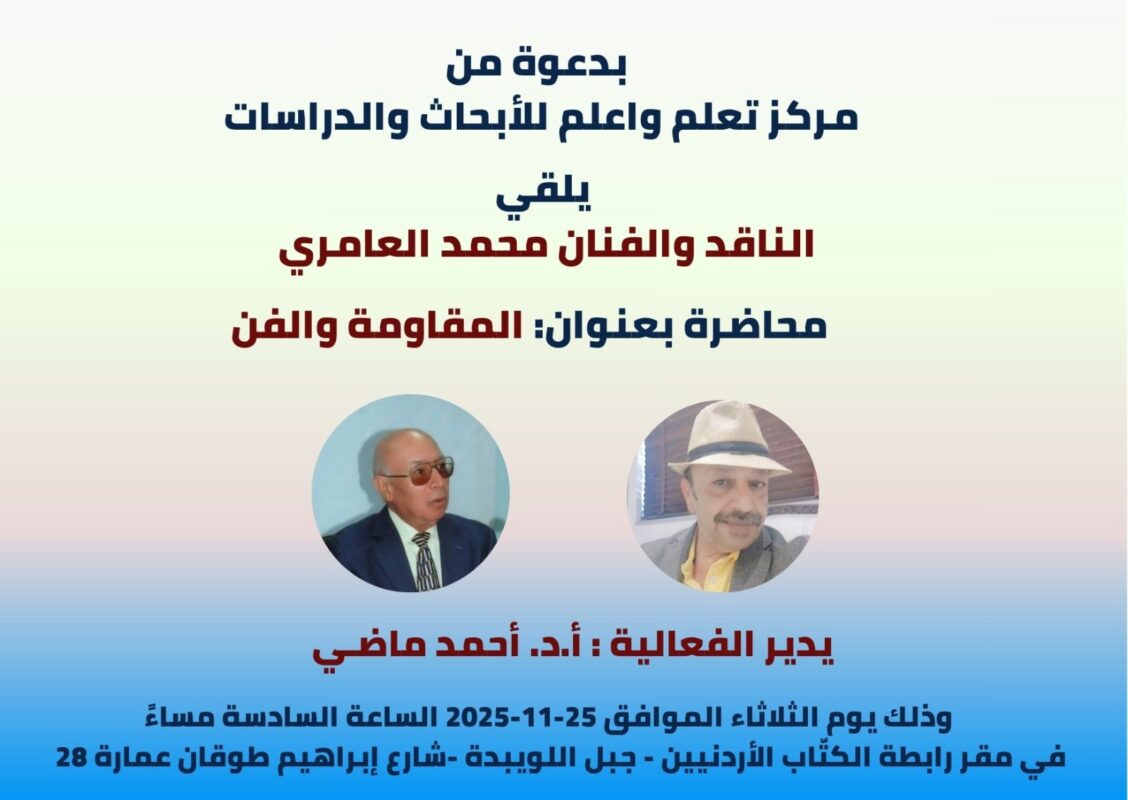 بدعوة من
مركز تعلم واعلم للأبحاث والدراسات

يلقي
الناقد والفنان محمد العامري

محاضرة بعنوان: المقاومة والفن

يدير الفعالية : أ.د. أحمد ماضي

وذلك يوم الثلاثاء الموافق 25-11-2025 الساعة السادسة مساءً
في مقر رابطة الكتّاب الأردنيين - جبل اللويبدة -شارع إبراهيم طوقان عمارة 28